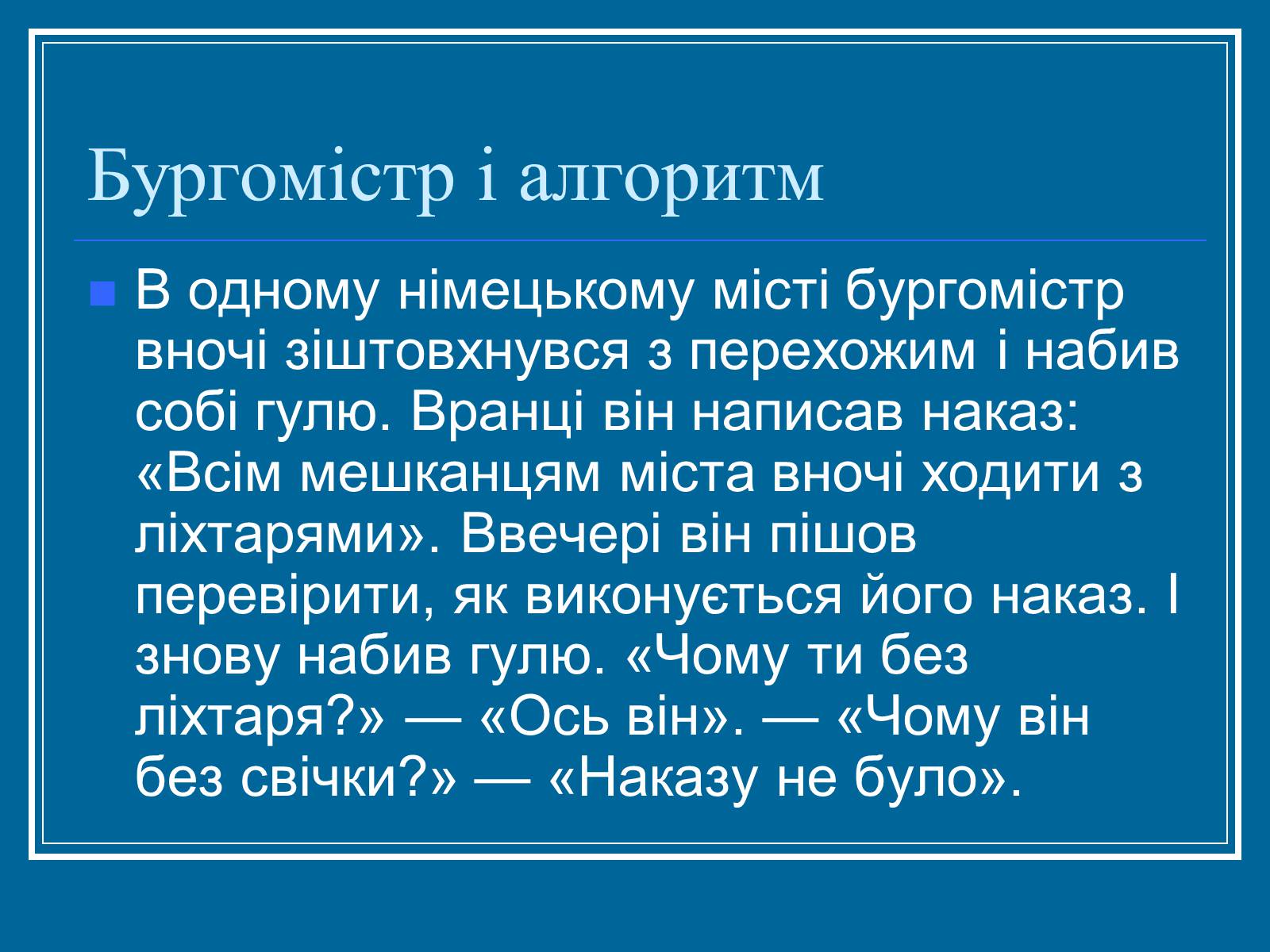 Бургомістр і алгоритм

В одному німецькому місті бургомістр вночі зіштовхнувся з перехожим і набив собі гулю. Вранці він написав наказ: «Всім мешканцям міста вночі ходити з ліхтарями». Ввечері він пішов перевірити, як виконується його наказ. І знову набив гулю. «Чому ти без ліхтаря?» — «Ось він». — «Чому він без свічки?» — «Наказу не було».